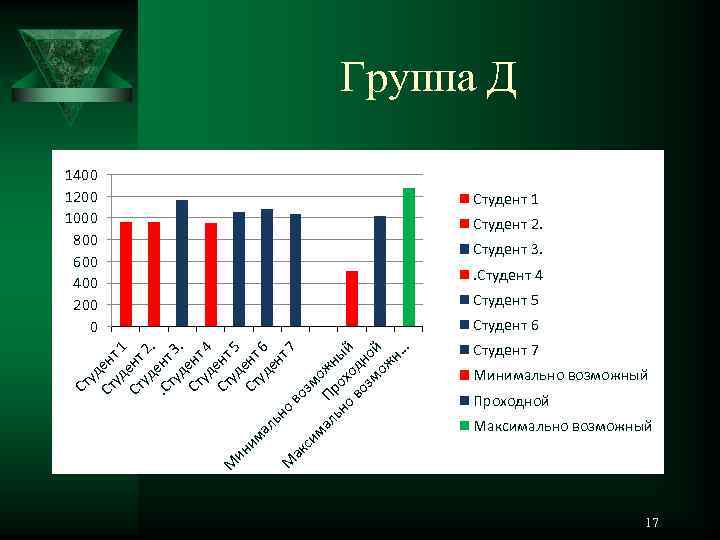 Группа Д

1400
1200
1000
800
600
400
200
0

Студент 1
Студент 2.
Студент 3.
.Студент 4
Студент 5
Студент 6
Студент 7
Минимально возможный
Проходной
Максимально возможн...

Студент 1
Студент 2.
Студент 3.
.Студент 4
Студент 5
Студент 6
Студент 7
Минимально возможный
Проходной
Максимально возможный

17